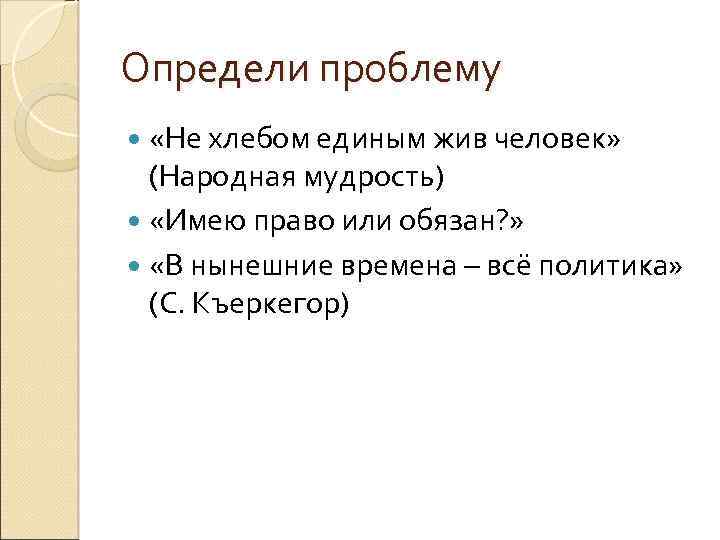 Определи проблему

«Не хлебом единым жив человек» (Народная мудрость)

«Имею право или обязан?»

«В нынешние времена – всё политика» (С. Къеркегор)